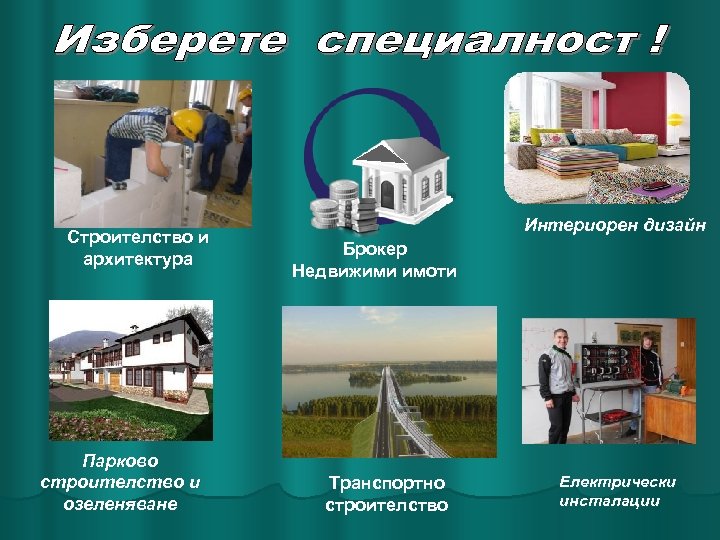 Изберете специалност !

Строителство и архитектура

Брокер
Недвижими имоти

Интериорен дизайн

Парково строителство и озеленяване

Транспортно строителство

Електрически инсталации